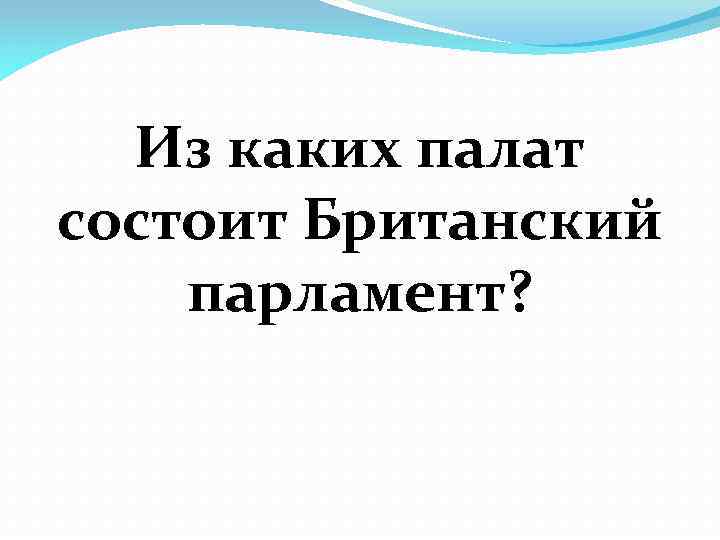 Из каких палат состоит Британский парламент?